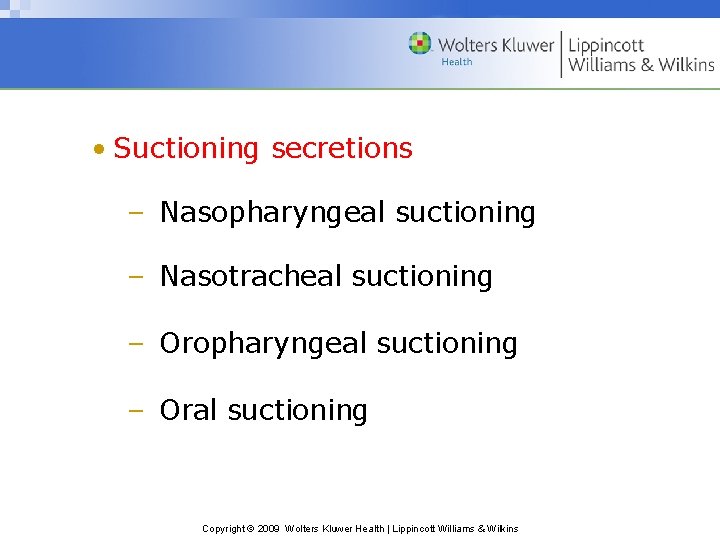 Wolters Kluwer Health | Lippincott Williams & Wilkins

• Suctioning secretions

– Nasopharyngeal suctioning

– Nasotracheal suctioning

– Oropharyngeal suctioning

– Oral suctioning

Copyright © 2009 Wolters Kluwer Health | Lippincott Williams & Wilkins